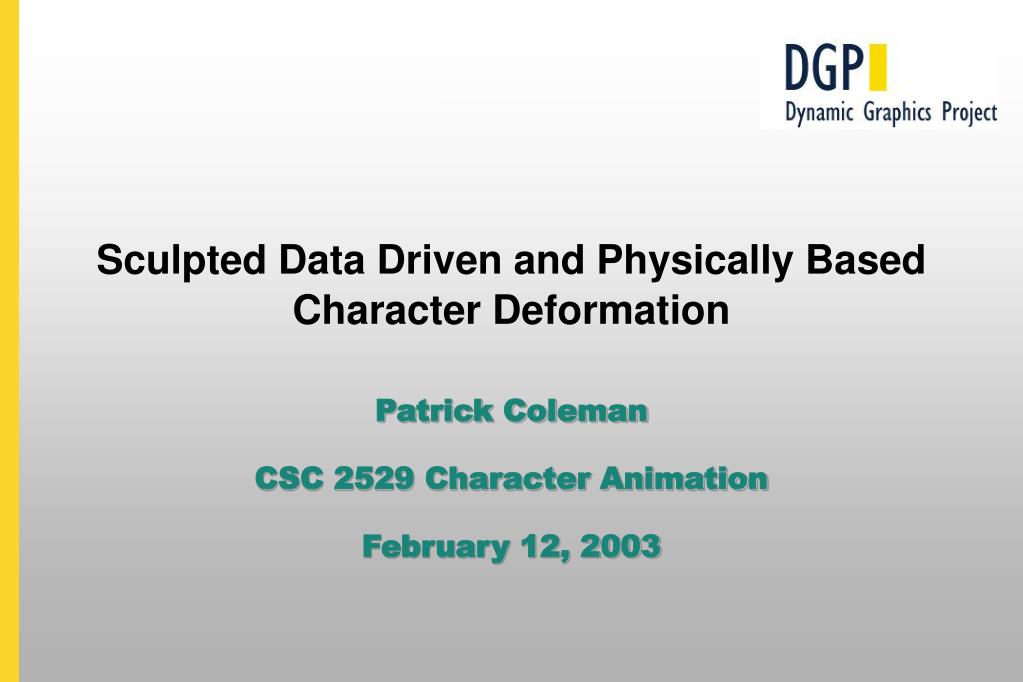 DGP
Dynamic Graphics Project

Sculpted Data Driven and Physically Based Character Deformation

Patrick Coleman

CSC 2529 Character Animation

February 12, 2003